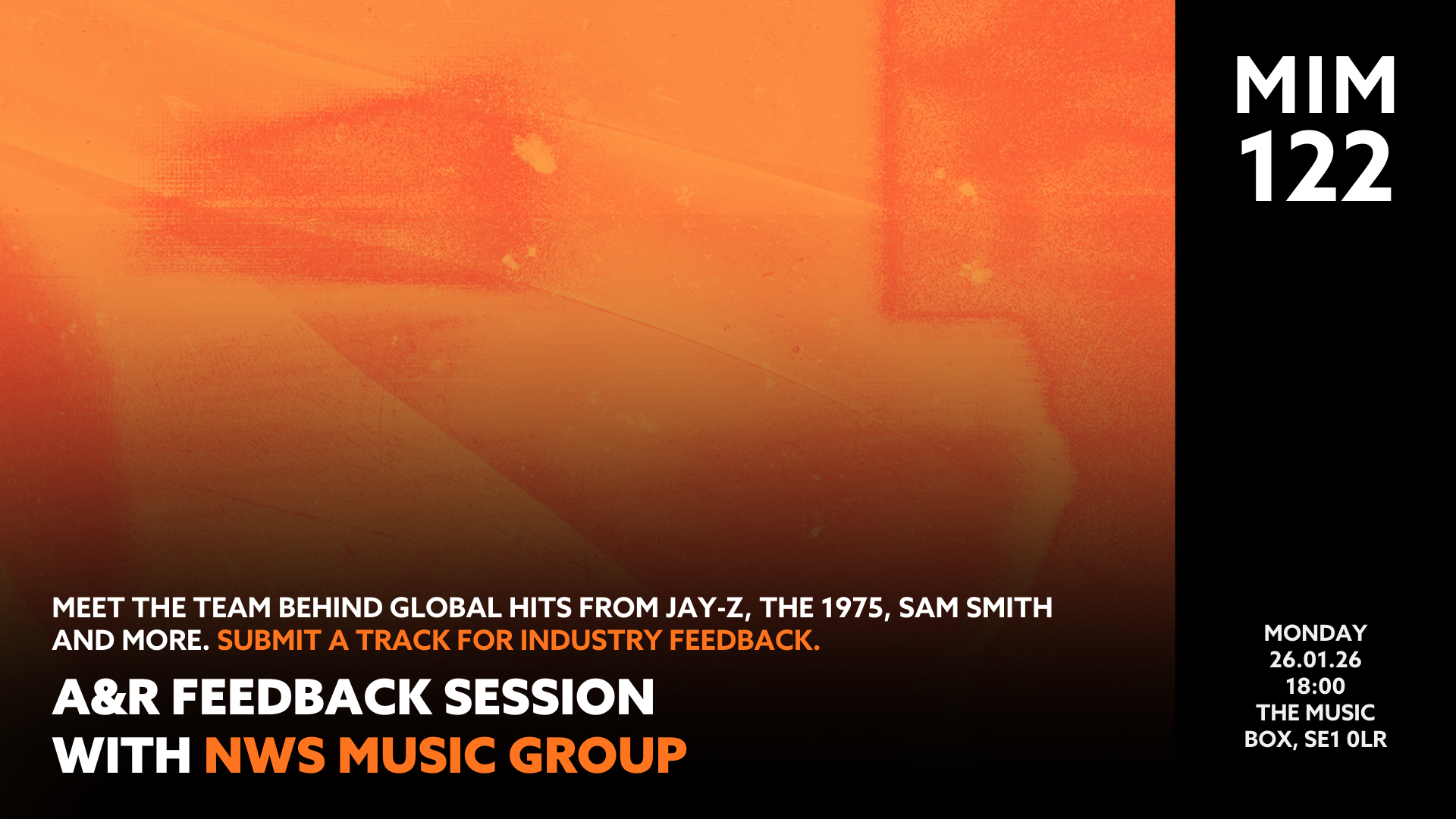 MIM
122

MEET THE TEAM BEHIND GLOBAL HITS FROM JAY-Z, THE 1975, SAM SMITH AND MORE. SUBMIT A TRACK FOR INDUSTRY FEEDBACK.

A&R FEEDBACK SESSION
WITH NWS MUSIC GROUP

MONDAY
26.01.26
18:00
THE MUSIC
BOX, SE1 0LR